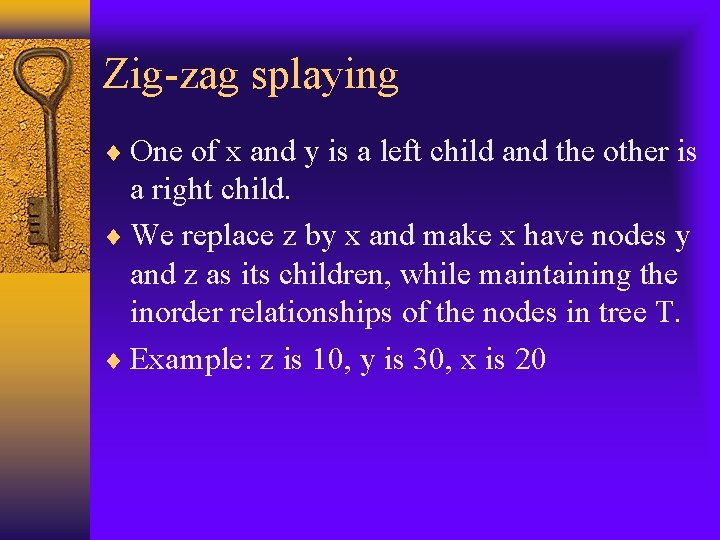 Zig-zag splaying

♦ One of x and y is a left child and the other is a right child.

♦ We replace z by x and make x have nodes y and z as its children, while maintaining the inorder relationships of the nodes in tree T.

♦ Example: z is 10, y is 30, x is 20